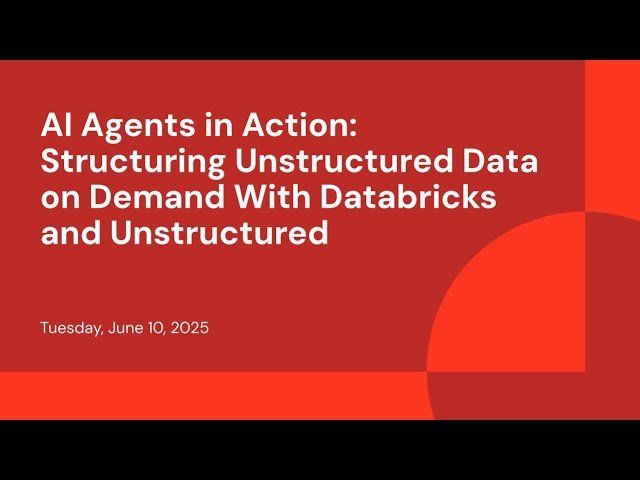 AI Agents in Action: Structuring Unstructured Data on Demand With Databricks and Unstructured

Tuesday, June 10, 2025